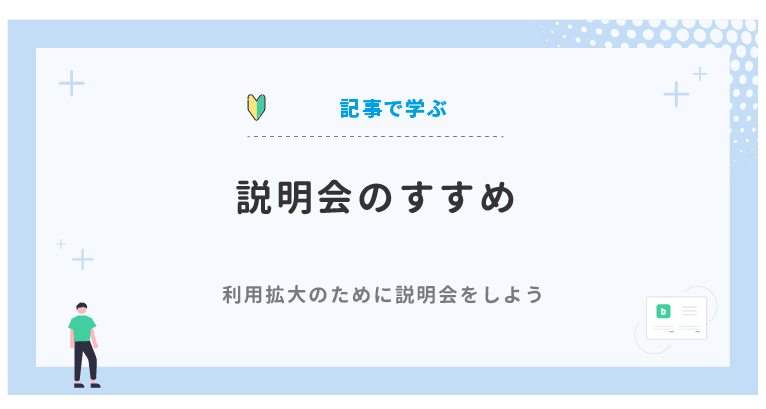 記事で学ぶ

説明会のすすめ

利用拡大のために説明会をしよう

b